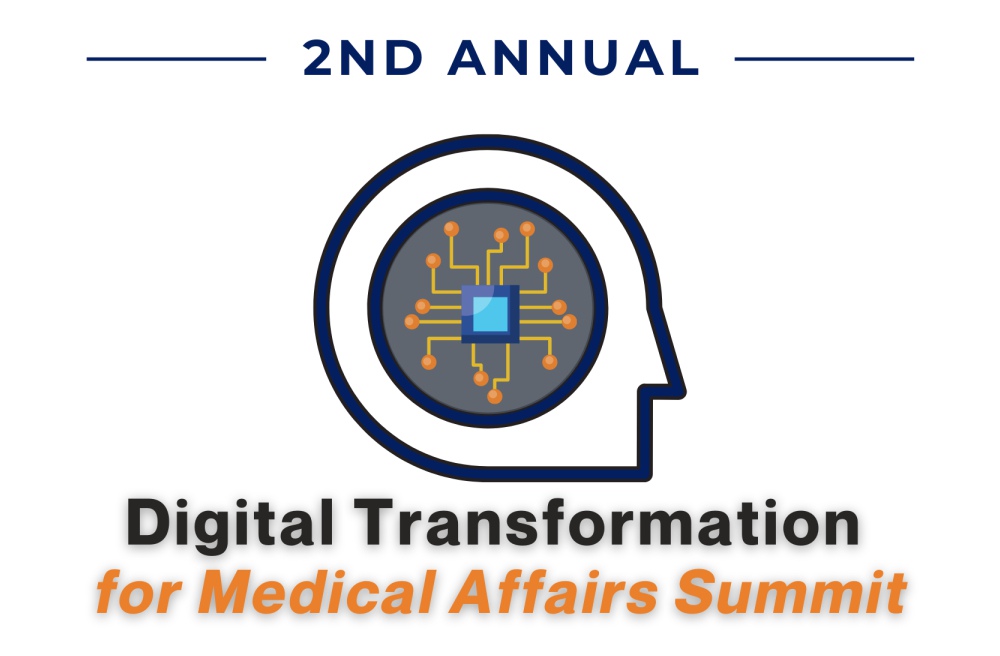 2ND ANNUAL

Digital Transformation
for Medical Affairs Summit